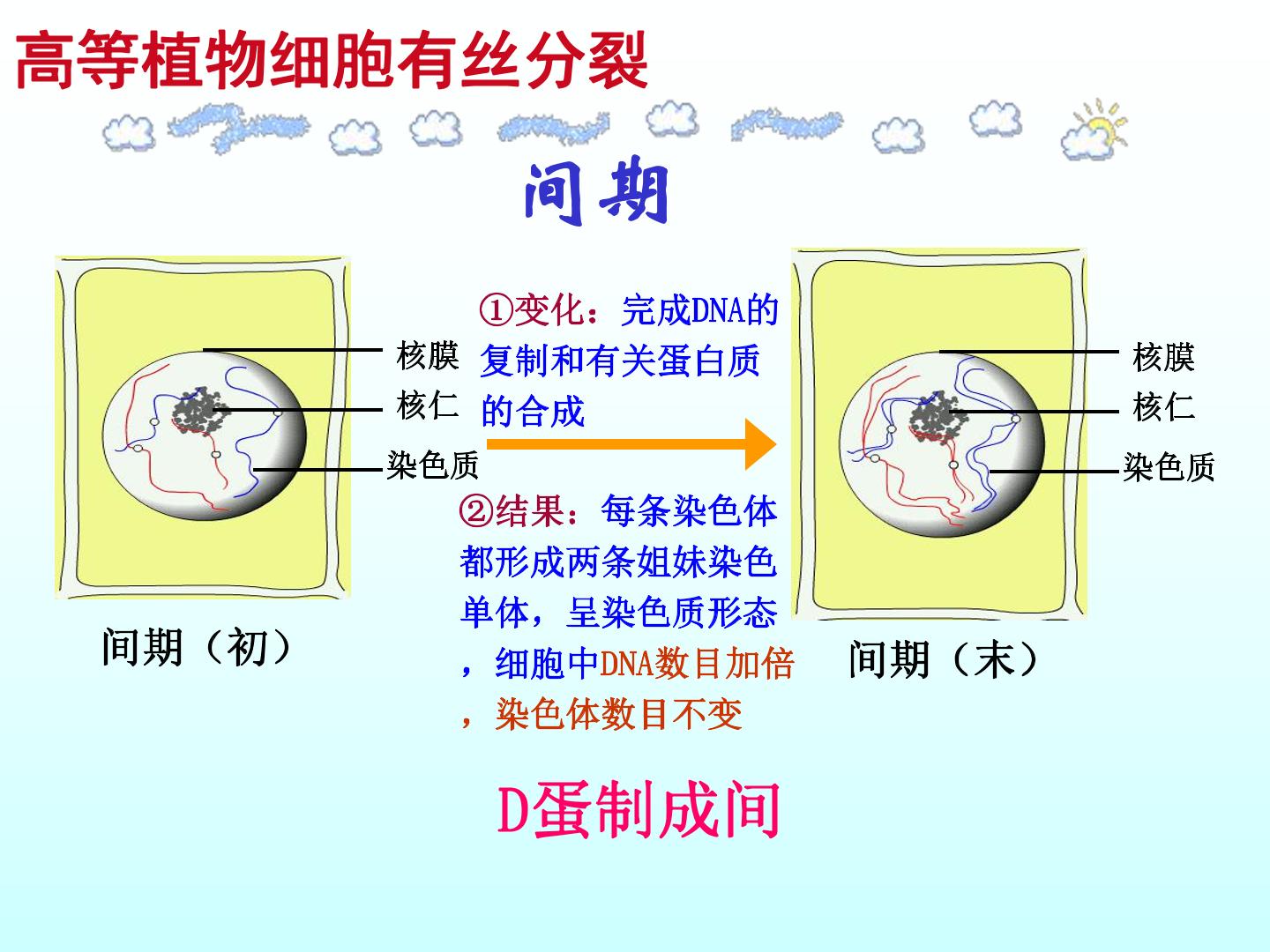 高等植物细胞有丝分裂

间期

核膜
核仁
染色质

间期（初）

①变化：完成DNA的复制和有关蛋白质的合成

②结果：每条染色体都形成两条姐妹染色单体，呈染色质形态，细胞中DNA数目加倍，染色体数目不变

核膜
核仁
染色质

间期（末）

D蛋制成间